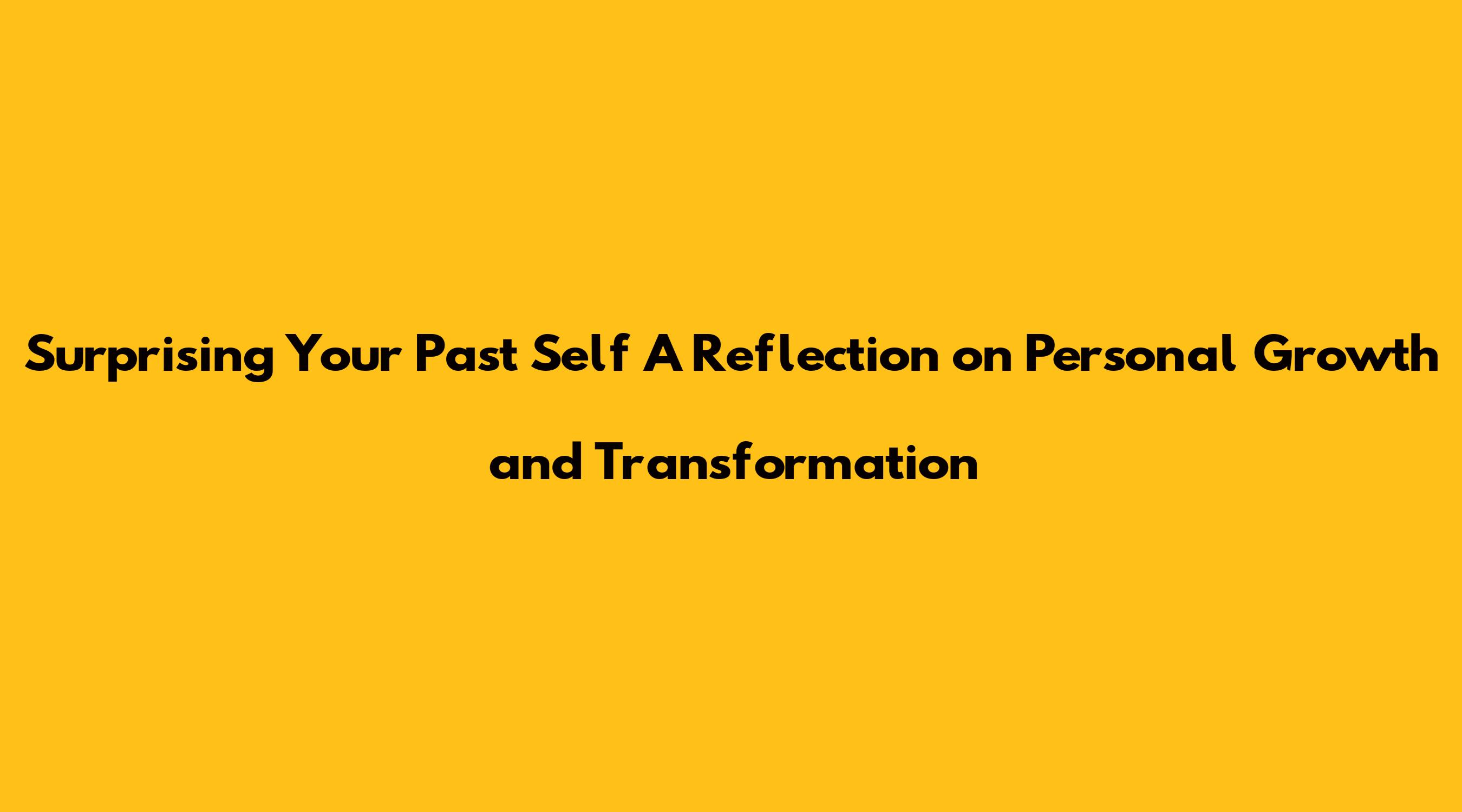 Surprising Your Past Self A Reflection on Personal Growth and Transformation